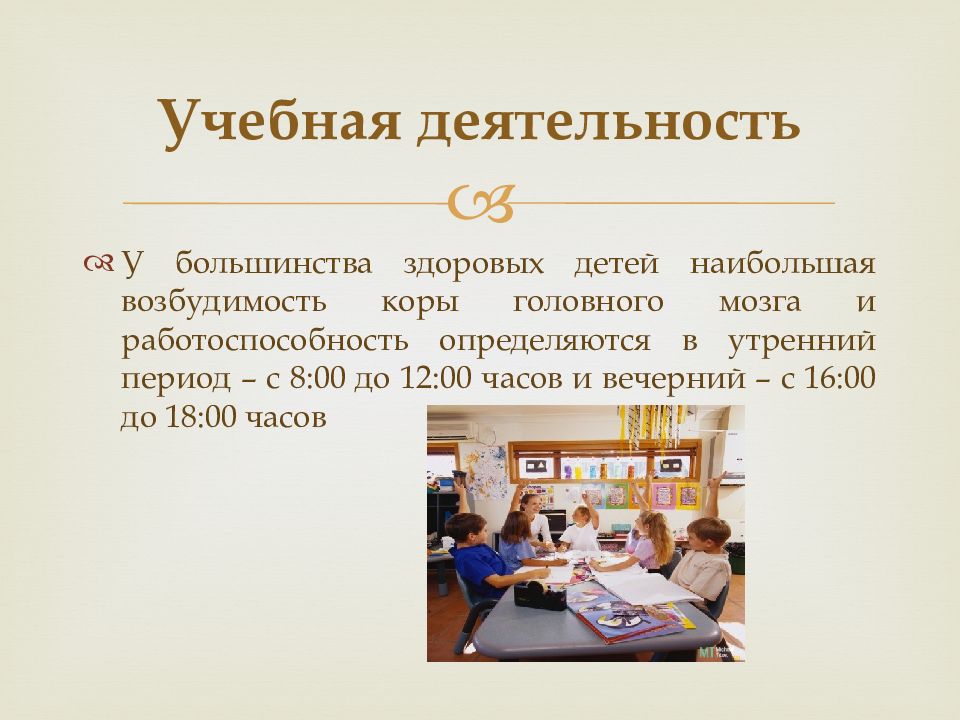 Учебная деятельность

У большинства здоровых детей наибольшая возбудимость коры головного мозга и работоспособность определяются в утренний период – с 8:00 до 12:00 часов и вечерний – с 16:00 до 18:00 часов